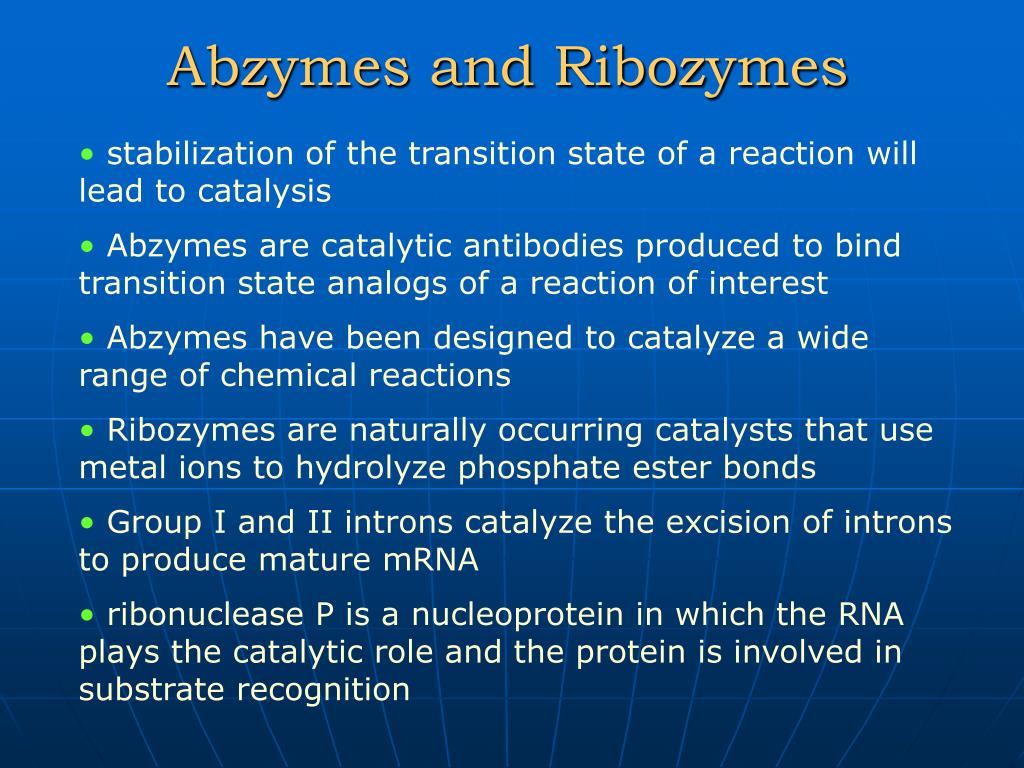 Abzymes and Ribozymes

• stabilization of the transition state of a reaction will lead to catalysis

• Abzymes are catalytic antibodies produced to bind transition state analogs of a reaction of interest

• Abzymes have been designed to catalyze a wide range of chemical reactions

• Ribozymes are naturally occurring catalysts that use metal ions to hydrolyze phosphate ester bonds

• Group I and II introns catalyze the excision of introns to produce mature mRNA

• ribonuclease P is a nucleoprotein in which the RNA plays the catalytic role and the protein is involved in substrate recognition